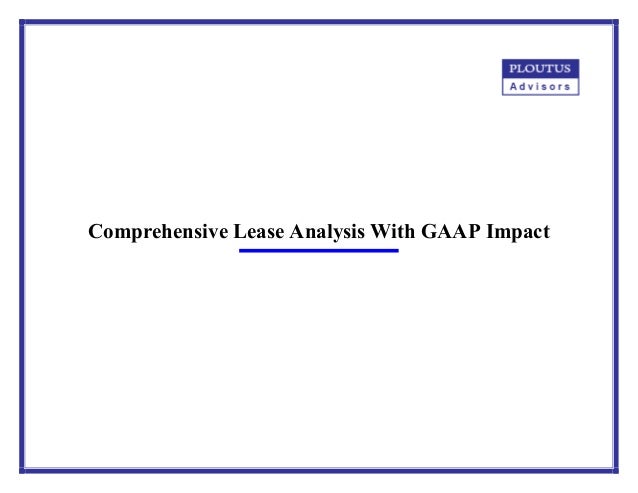 PLOUTUS
Advisors

Comprehensive Lease Analysis With GAAP Impact